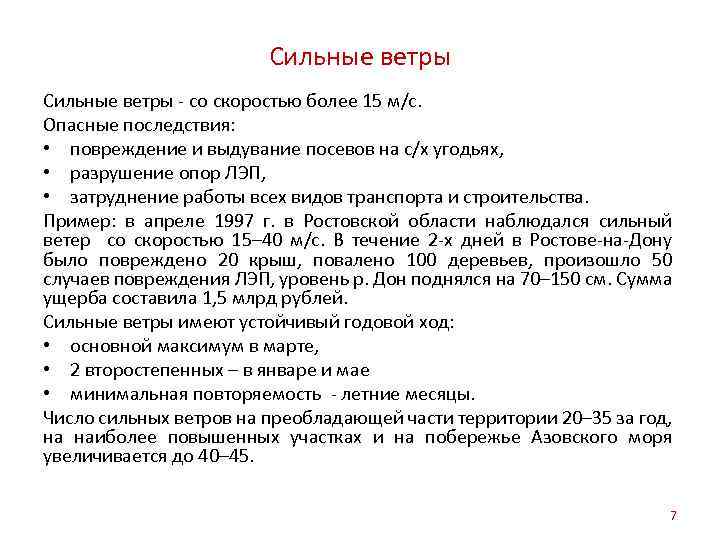 Сильные ветры

Сильные ветры - со скоростью более 15 м/с.

Опасные последствия:

• повреждение и выдувание посевов на с/х угодьях,
• разрушение опор ЛЭП,
• затруднение работы всех видов транспорта и строительства.

Пример: в апреле 1997 г. в Ростовской области наблюдался сильный ветер со скоростью 15–40 м/с. В течение 2-х дней в Ростове-на-Дону было повреждено 20 крыш, повалено 100 деревьев, произошло 50 случаев повреждения ЛЭП, уровень р. Дон поднялся на 70–150 см. Сумма ущерба составила 1,5 млрд рублей.

Сильные ветры имеют устойчивый годовой ход:

• основной максимум в марте,
• 2 второстепенных – в январе и мае
• минимальная повторяемость - летние месяцы.

Число сильных ветров на преобладающей части территории 20–35 за год, на наиболее повышенных участках и на побережье Азовского моря увеличивается до 40–45.

7